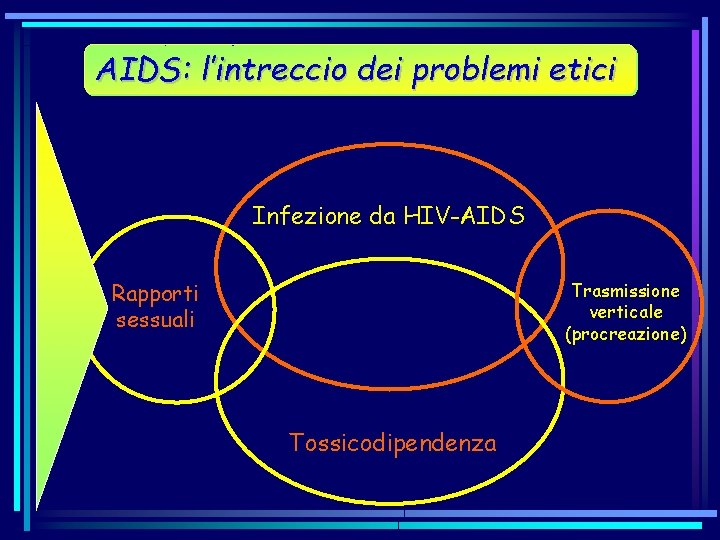 AIDS: l'intreccio dei problemi etici

Infezione da HIV-AIDS

Rapporti sessuali

Trasmissione verticale (procreazione)

Tossicodipendenza